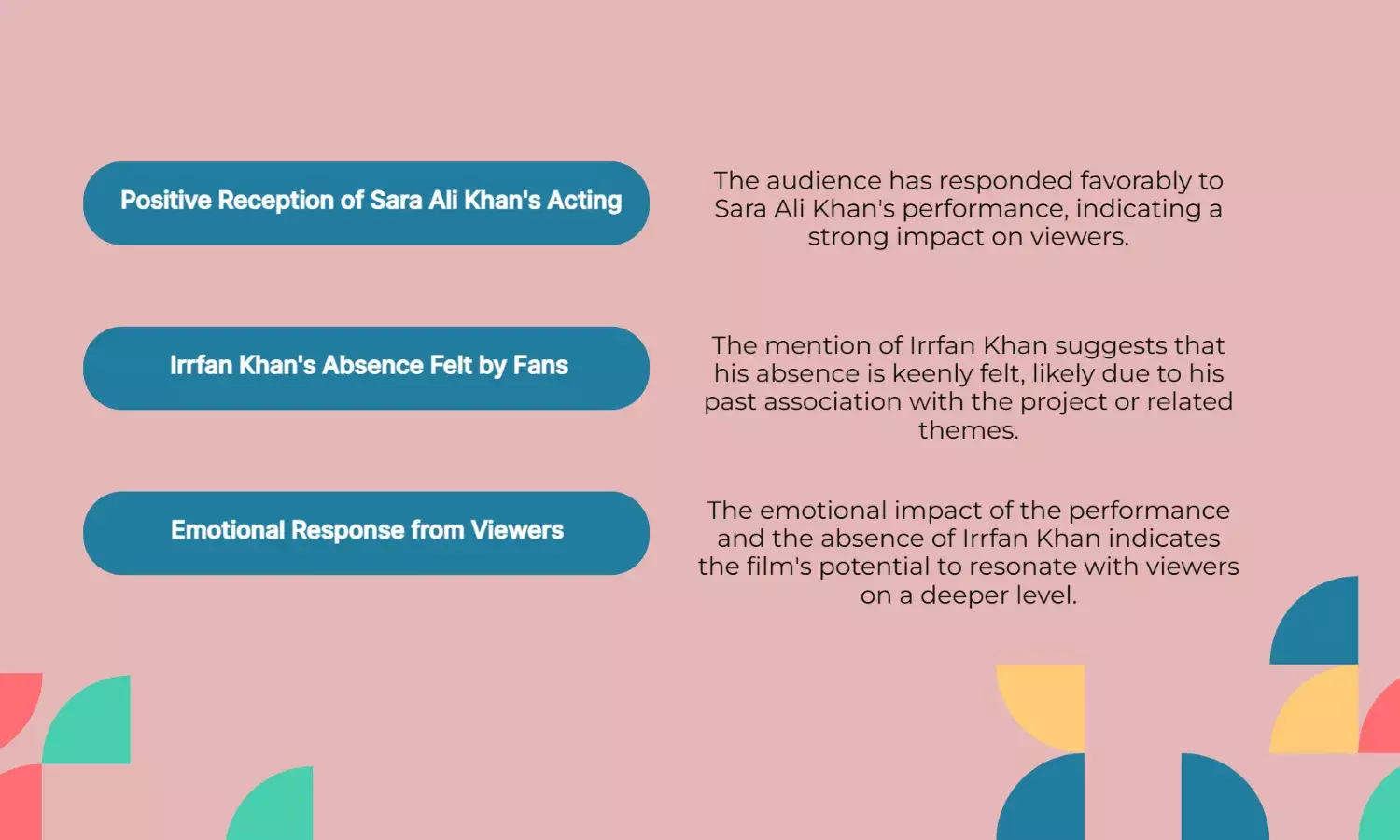 Positive Reception of Sara Ali Khan's Acting

The audience has responded favorably to Sara Ali Khan's performance, indicating a strong impact on viewers.

Irrfan Khan's Absence Felt by Fans

The mention of Irrfan Khan suggests that his absence is keenly felt, likely due to his past association with the project or related themes.

Emotional Response from Viewers

The emotional impact of the performance and the absence of Irrfan Khan indicates the film's potential to resonate with viewers on a deeper level.